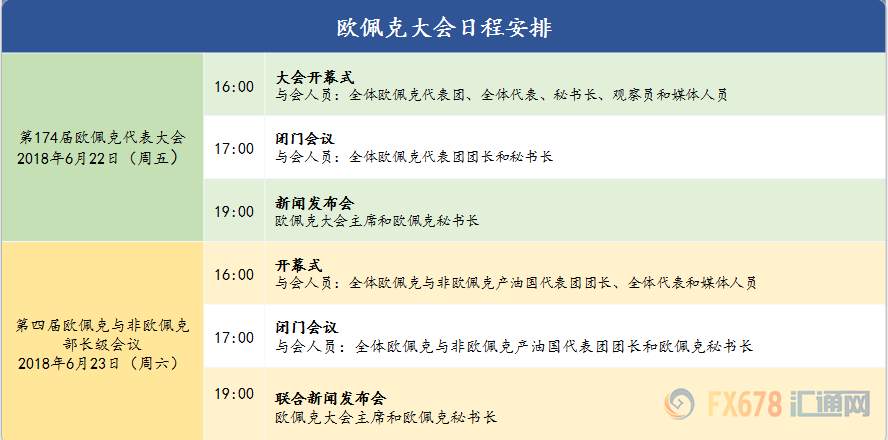 欧佩克大会日程安排

| | | |
|---|---|---|
| 第174届欧佩克代表大会 2018年6月22日（周五） | 16:00 | 大会开幕式 与会人员：全体欧佩克代表团、全体代表、秘书长、观察员和媒体人员 |
| | 17:00 | 闭门会议 与会人员：全体欧佩克代表团团长和秘书长 |
| | 19:00 | 新闻发布会 欧佩克大会主席和欧佩克秘书长 |
| 第四届欧佩克与非欧佩克部长级会议 2018年6月23日（周六） | 16:00 | 开幕式 与会人员：全体欧佩克与非欧佩克产油国代表团团长、全体代表和媒体人员 |
| | 17:00 | 闭门会议 与会人员：全体欧佩克与非欧佩克产油国代表团团长和欧佩克秘书长 |
| | 19:00 | 联合新闻发布会 欧佩克大会主席和欧佩克秘书长 |

FX678 汇通网